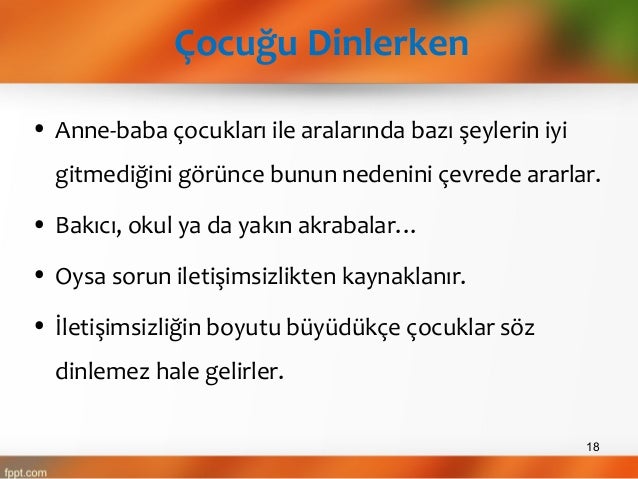 Çocuğu Dinlerken

• Anne-baba çocukları ile aralarında bazı şeylerin iyi gitmediğini görünce bunun nedenini çevrede ararlar.

• Bakıcı, okul ya da yakın akrabalar…

• Oysa sorun iletişimsizlikten kaynaklanır.

• İletişimsizliğin boyutu büyüdükçe çocuklar söz dinlemez hale gelirler.

18

fppt.com